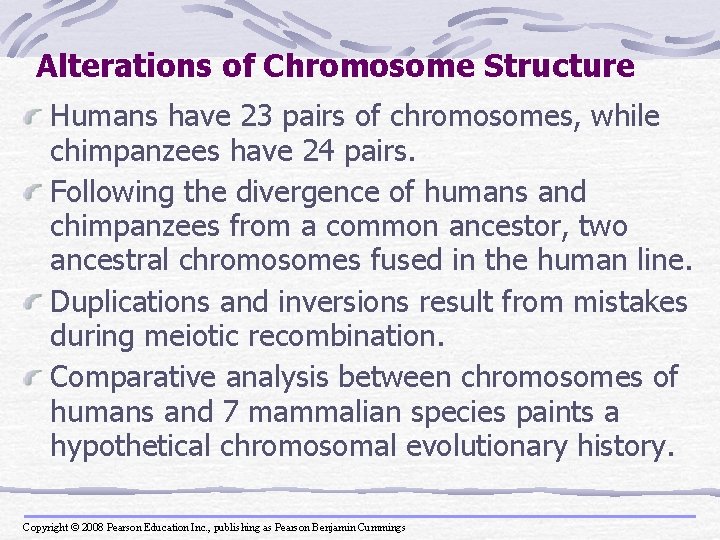 Alterations of Chromosome Structure

Humans have 23 pairs of chromosomes, while chimpanzees have 24 pairs.

Following the divergence of humans and chimpanzees from a common ancestor, two ancestral chromosomes fused in the human line.

Duplications and inversions result from mistakes during meiotic recombination.

Comparative analysis between chromosomes of humans and 7 mammalian species paints a hypothetical chromosomal evolutionary history.

Copyright © 2008 Pearson Education Inc., publishing as Pearson Benjamin Cummings